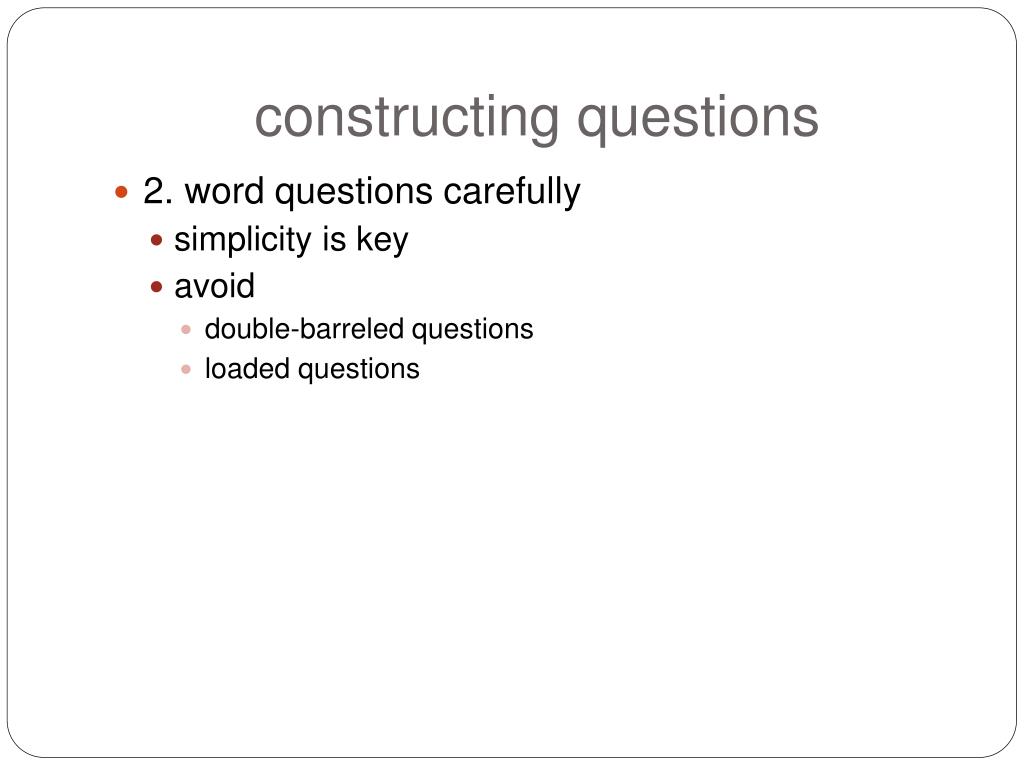 constructing questions

- 2. word questions carefully
  - simplicity is key
  - avoid
    - double-barreled questions
    - loaded questions